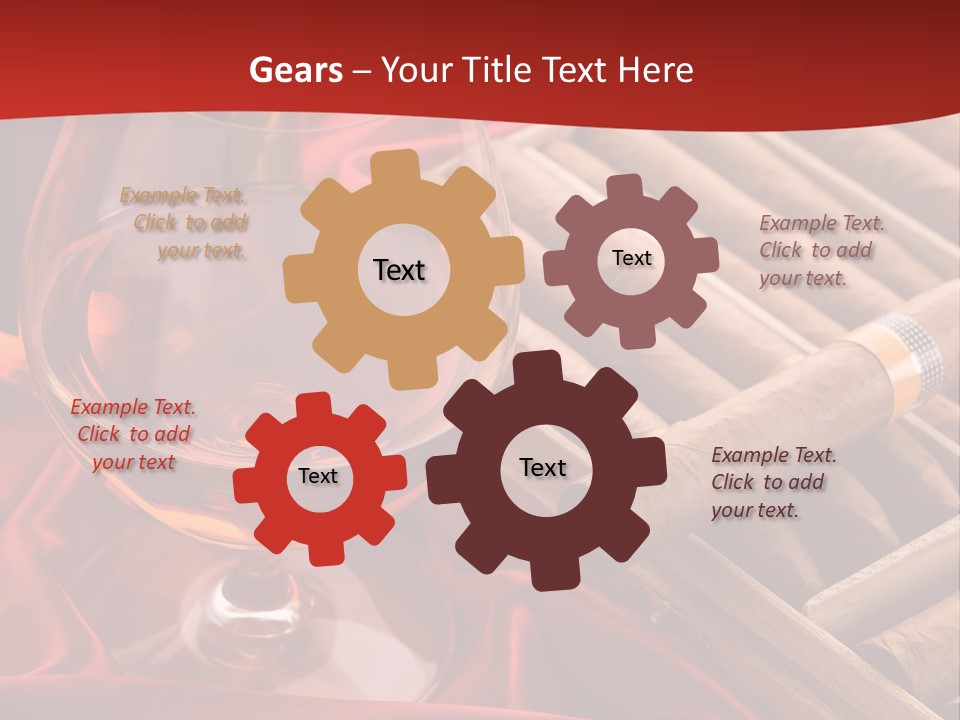 Gears – Your Title Text Here

Example Text. Click to add your text.

Text

Text

Example Text. Click to add your text.

Example Text. Click to add your text

Text

Text

Example Text. Click to add your text.